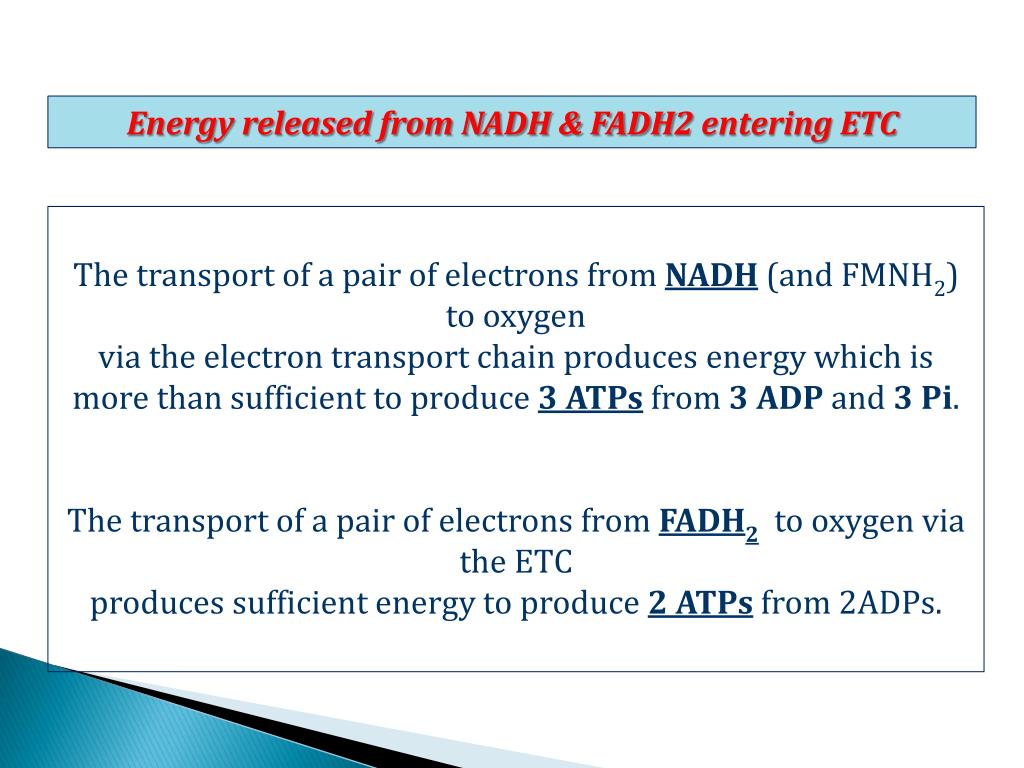 Energy released from NADH & FADH2 entering ETC

The transport of a pair of electrons from NADH (and $FMNH_2$) to oxygen
via the electron transport chain produces energy which is more than sufficient to produce 3 ATPs from 3 ADP and 3 Pi.

The transport of a pair of electrons from $FADH_2$ to oxygen via the ETC
produces sufficient energy to produce 2 ATPs from 2ADPs.